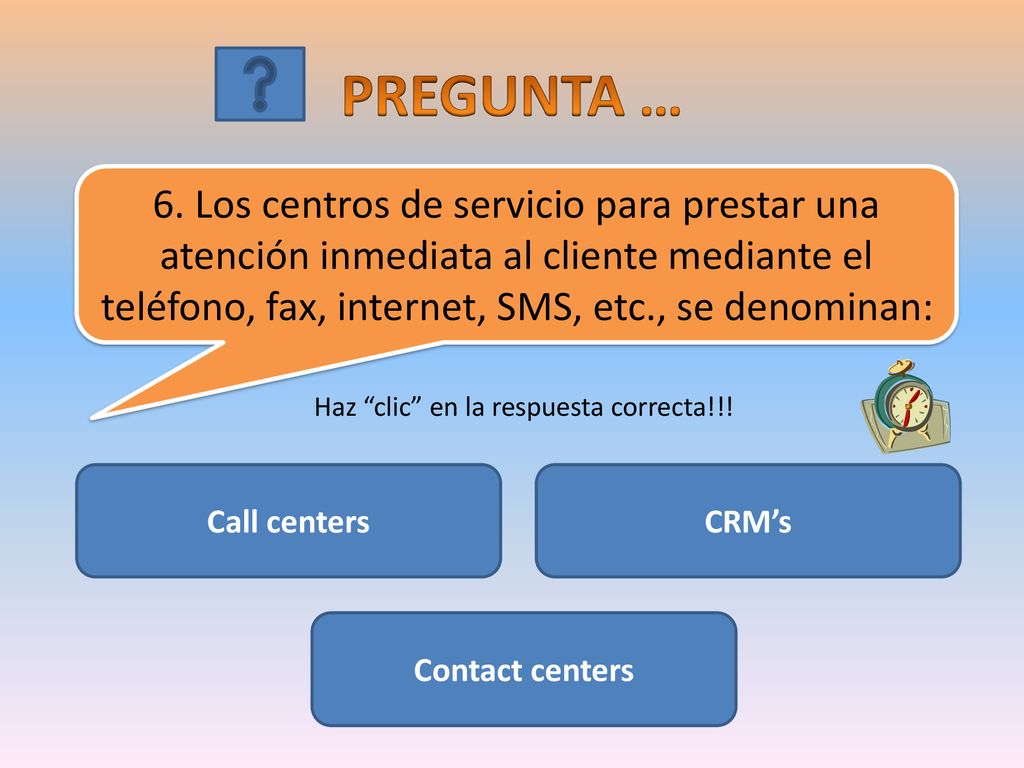 ?

PREGUNTA …

6. Los centros de servicio para prestar una atención inmediata al cliente mediante el teléfono, fax, internet, SMS, etc., se denominan:

Haz “clic” en la respuesta correcta!!!

Call centers

CRM’s

Contact centers